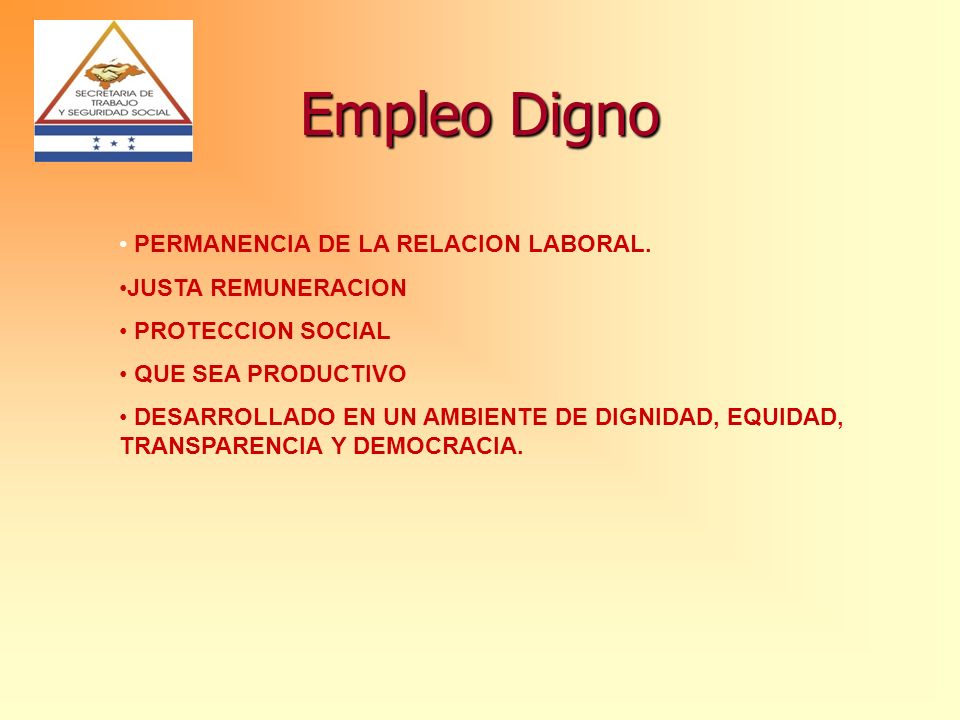 SECRETARIA DE TRABAJO Y SEGURIDAD SOCIAL

Empleo Digno

• PERMANENCIA DE LA RELACION LABORAL.

•JUSTA REMUNERACION

• PROTECCION SOCIAL

• QUE SEA PRODUCTIVO

• DESARROLLADO EN UN AMBIENTE DE DIGNIDAD, EQUIDAD, TRANSPARENCIA Y DEMOCRACIA.